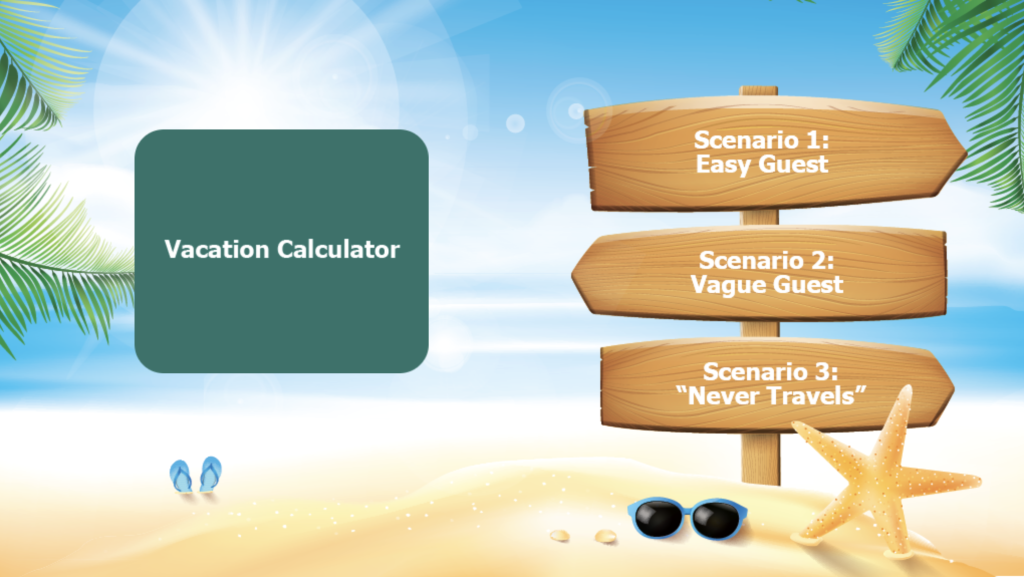 Vacation Calculator

Scenario 1:
Easy Guest

Scenario 2:
Vague Guest

Scenario 3:
“Never Travels”